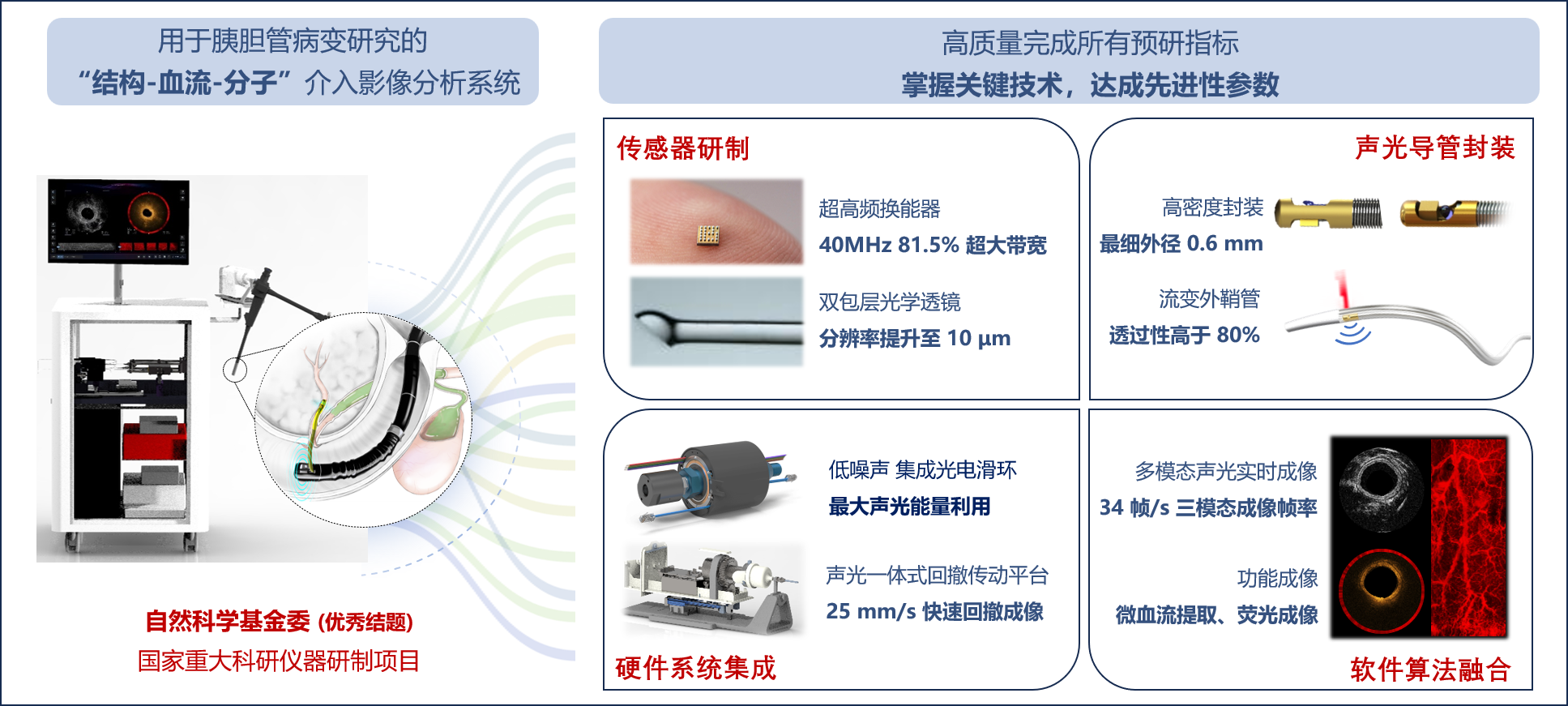 用于胰胆管病变研究的
“结构-血流-分子”介入影像分析系统

自然科学基金委 (优秀结题)
国家重大科研仪器研制项目

高质量完成所有预研指标
掌握关键技术，达成先进性参数

传感器研制

超高频换能器
40MHz 81.5% 超大带宽

双包层光学透镜
分辨率提升至 10 μm

声光导管封装

高密度封装
最细外径 0.6 mm

流变外鞘管
透过性高于 80%

低噪声 集成光电滑环
最大声光能量利用

声光一体式回撤传动平台
25 mm/s 快速回撤成像

硬件系统集成

多模态声光实时成像
34 帧/s 三模态成像帧率

功能成像
微血流提取、荧光成像

软件算法融合